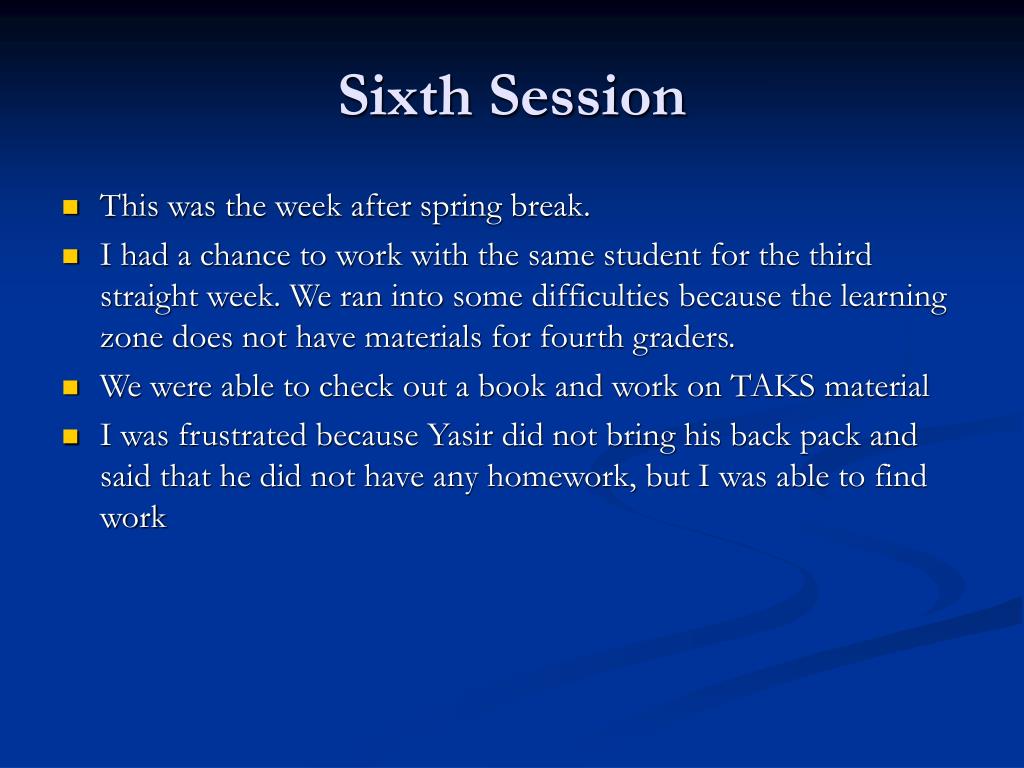 Sixth Session

- This was the week after spring break.
- I had a chance to work with the same student for the third straight week. We ran into some difficulties because the learning zone does not have materials for fourth graders.
- We were able to check out a book and work on TAKS material
- I was frustrated because Yasir did not bring his back pack and said that he did not have any homework, but I was able to find work